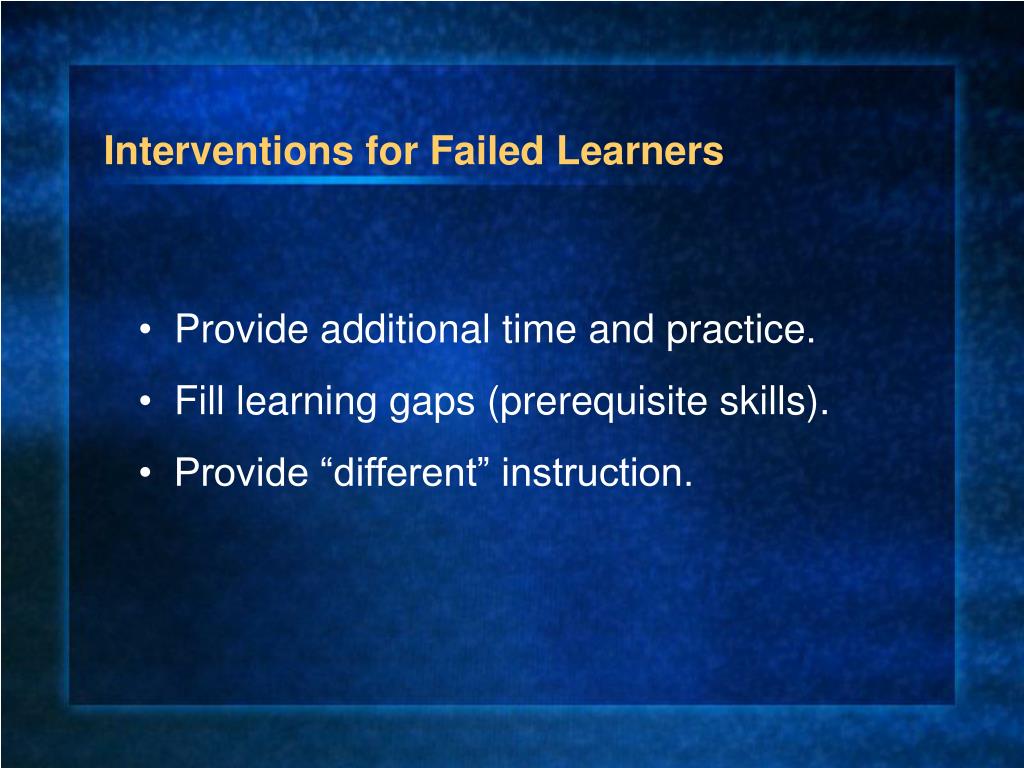 Interventions for Failed Learners

• Provide additional time and practice.
• Fill learning gaps (prerequisite skills).
• Provide “different” instruction.